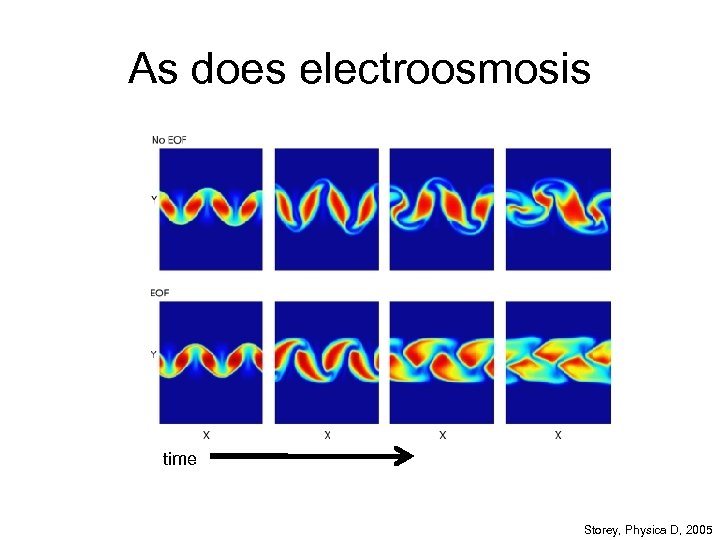 As does electroosmosis

No EOF

Y

EOF

Y

X X X X

time

Storey, Physica D, 2005